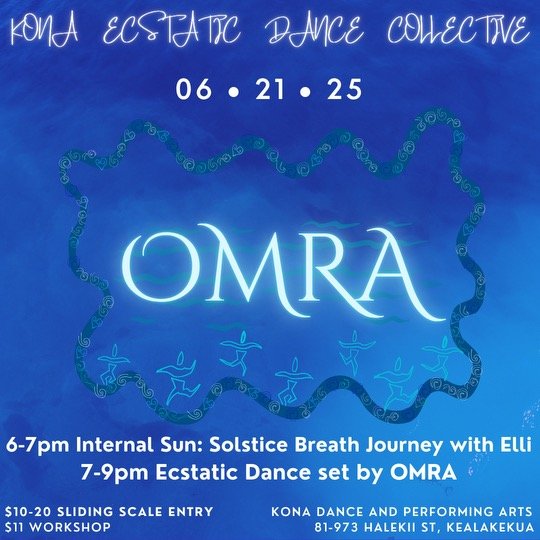 KONA ECSTATIC DANCE COLLECTIVE

06 • 21 • 25

OMRA

6-7pm Internal Sun: Solstice Breath Journey with Elli
7-9pm Ecstatic Dance set by OMRA

$10-20 SLIDING SCALE ENTRY
$11 WORKSHOP

KONA DANCE AND PERFORMING ARTS
81-973 HALEKII ST, KEALAKEKUA